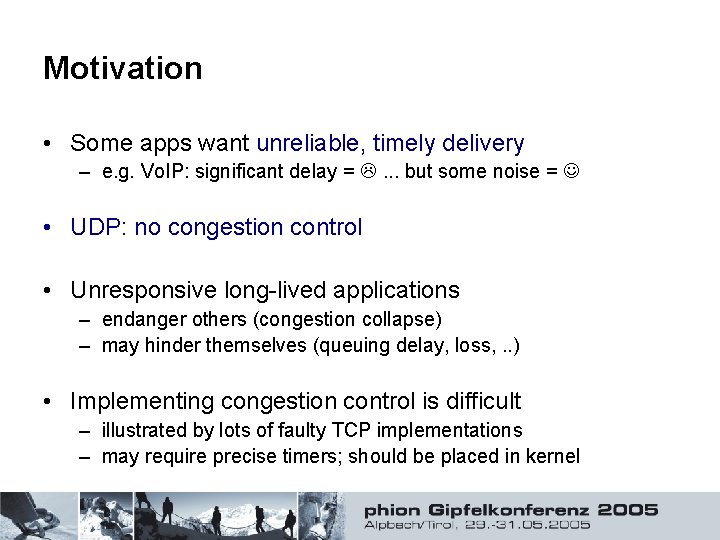 Motivation

• Some apps want unreliable, timely delivery
– e.g. VoIP: significant delay = ☹ ... but some noise = ☺

• UDP: no congestion control

• Unresponsive long-lived applications
– endanger others (congestion collapse)
– may hinder themselves (queuing delay, loss, ..)

• Implementing congestion control is difficult
– illustrated by lots of faulty TCP implementations
– may require precise timers; should be placed in kernel

phion Gipfelkonferenz 2005
Alpbach/Tirol, 29.-31.05.2005